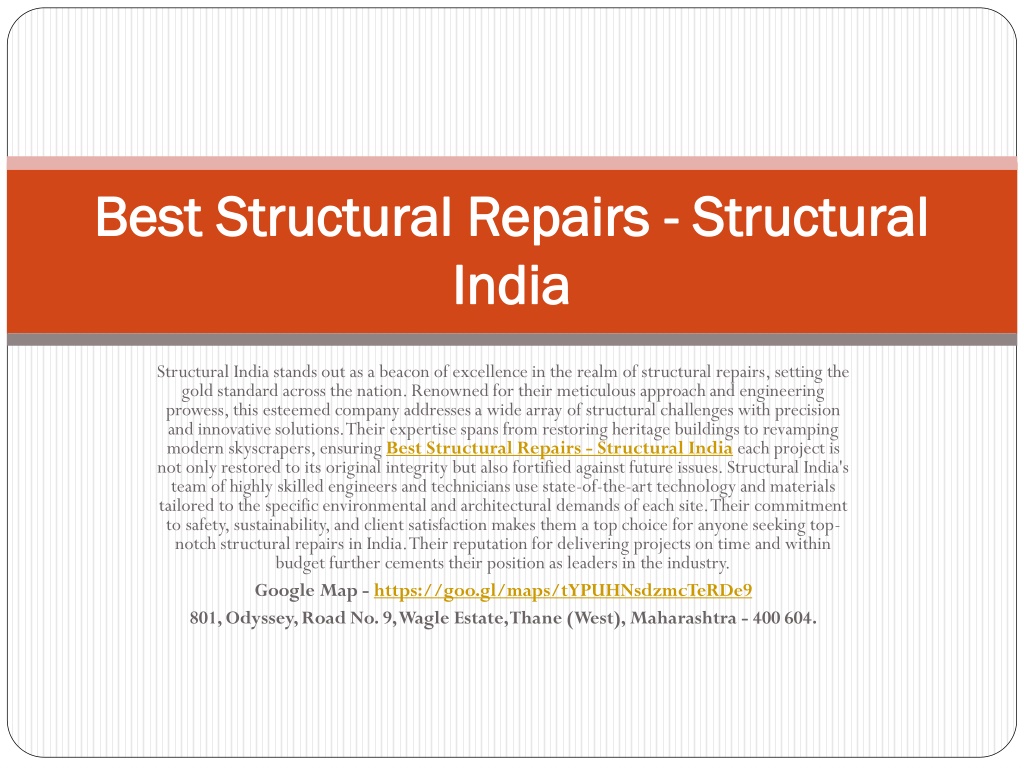 Best Structural Repairs - Structural India

Structural India stands out as a beacon of excellence in the realm of structural repairs, setting the gold standard across the nation. Renowned for their meticulous approach and engineering prowess, this esteemed company addresses a wide array of structural challenges with precision and innovative solutions. Their expertise spans from restoring heritage buildings to revamping modern skyscrapers, ensuring Best Structural Repairs - Structural India each project is not only restored to its original integrity but also fortified against future issues. Structural India's team of highly skilled engineers and technicians use state-of-the-art technology and materials tailored to the specific environmental and architectural demands of each site. Their commitment to safety, sustainability, and client satisfaction makes them a top choice for anyone seeking top-notch structural repairs in India. Their reputation for delivering projects on time and within budget further cements their position as leaders in the industry.

Google Map - https://goo.gl/maps/tYPUHNsdzmcTeRDe9

801, Odyssey, Road No. 9, Wagle Estate, Thane (West), Maharashtra - 400 604.